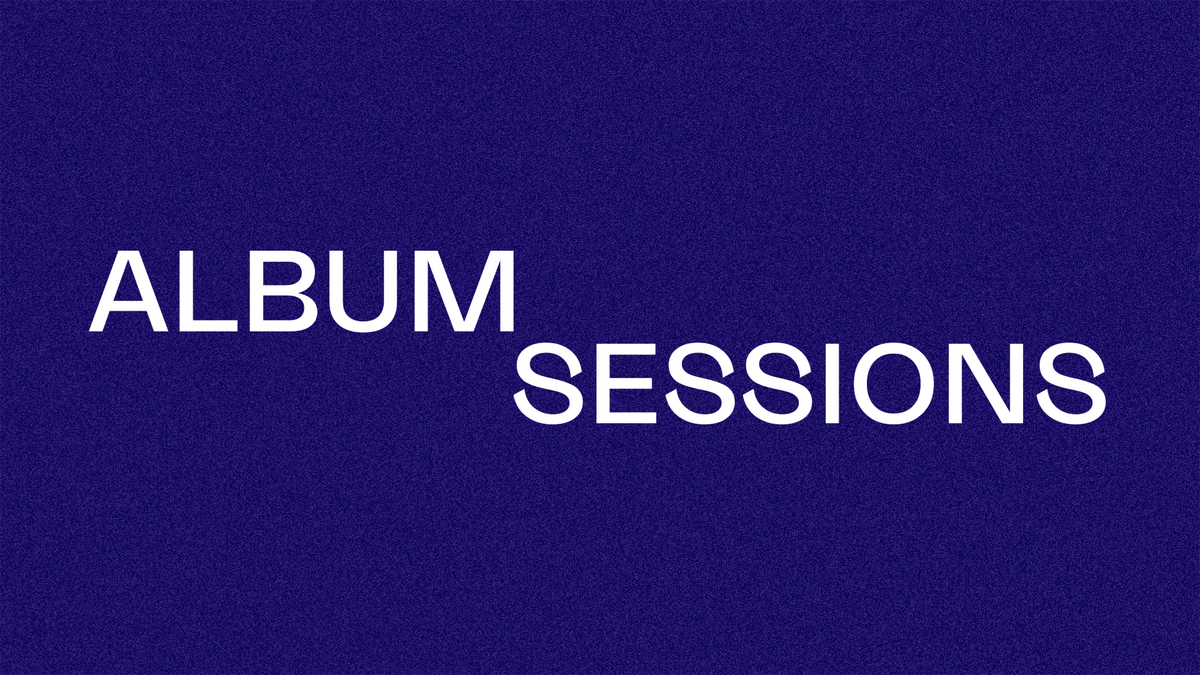 ALBUM
SESSIONS